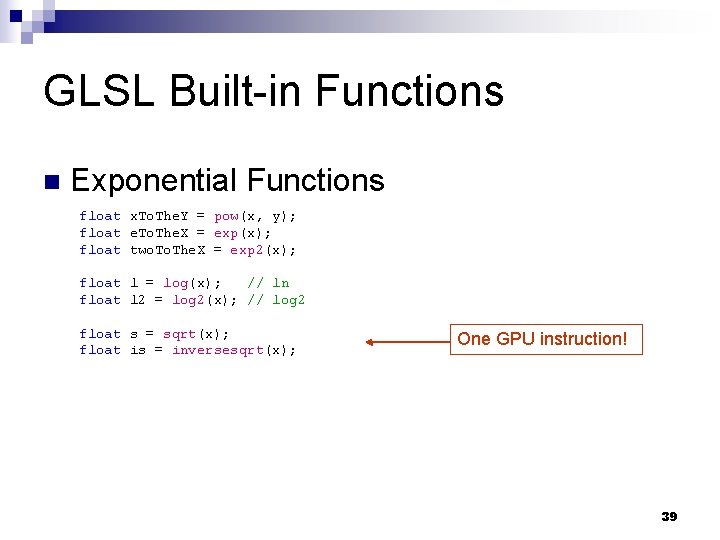 GLSL Built-in Functions

Exponential Functions

float xToTheY = pow(x, y);
float eToTheX = exp(x);
float twoToTheX = exp2(x);

float l = log(x);   // ln
float l2 = log2(x); // log2

float s = sqrt(x);
float is = inversesqrt(x);

One GPU instruction!

39